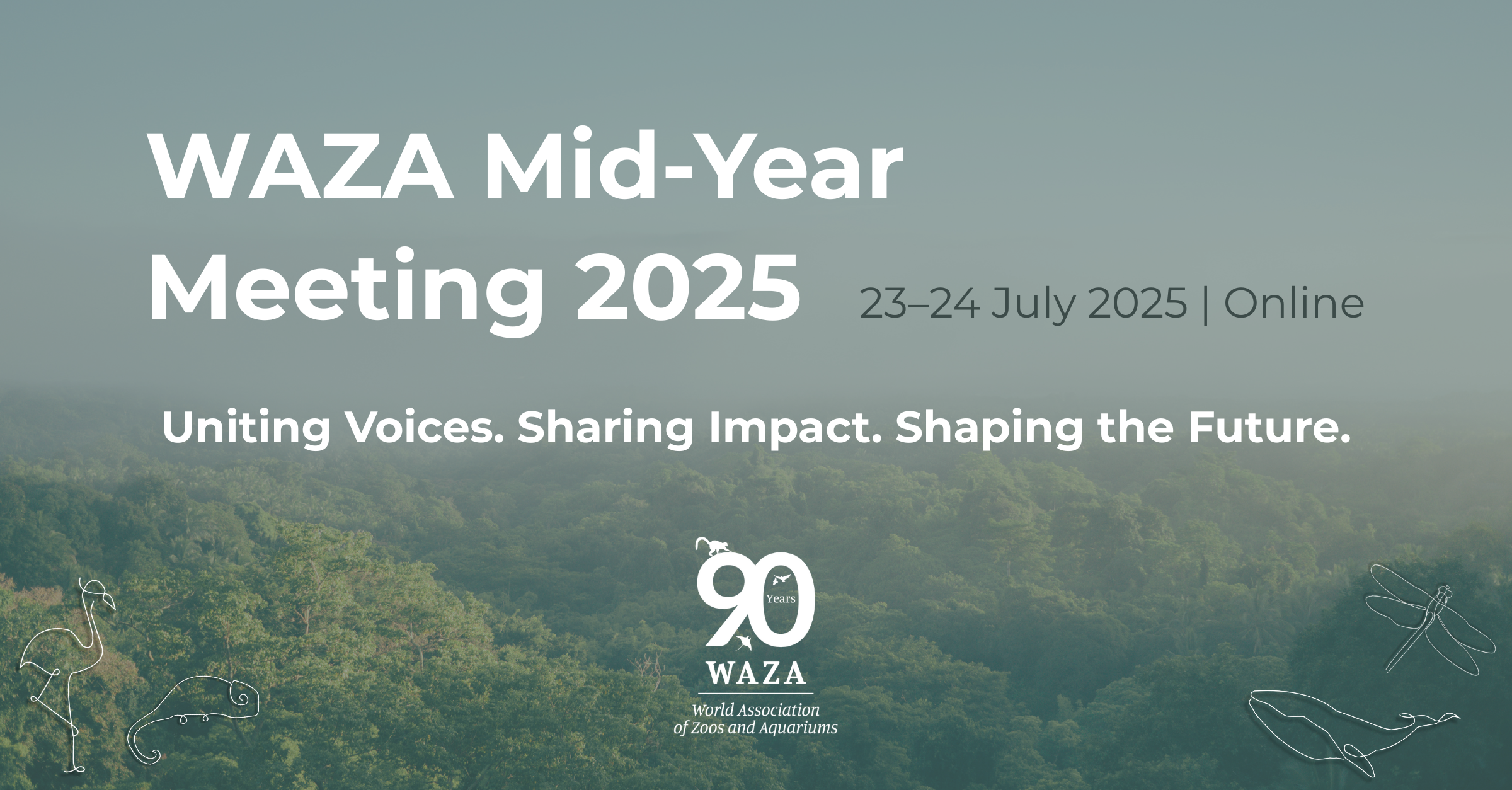 WAZA Mid-Year Meeting 2025

23–24 July 2025 | Online

Uniting Voices. Sharing Impact. Shaping the Future.

90 Years

WAZA

World Association of Zoos and Aquariums